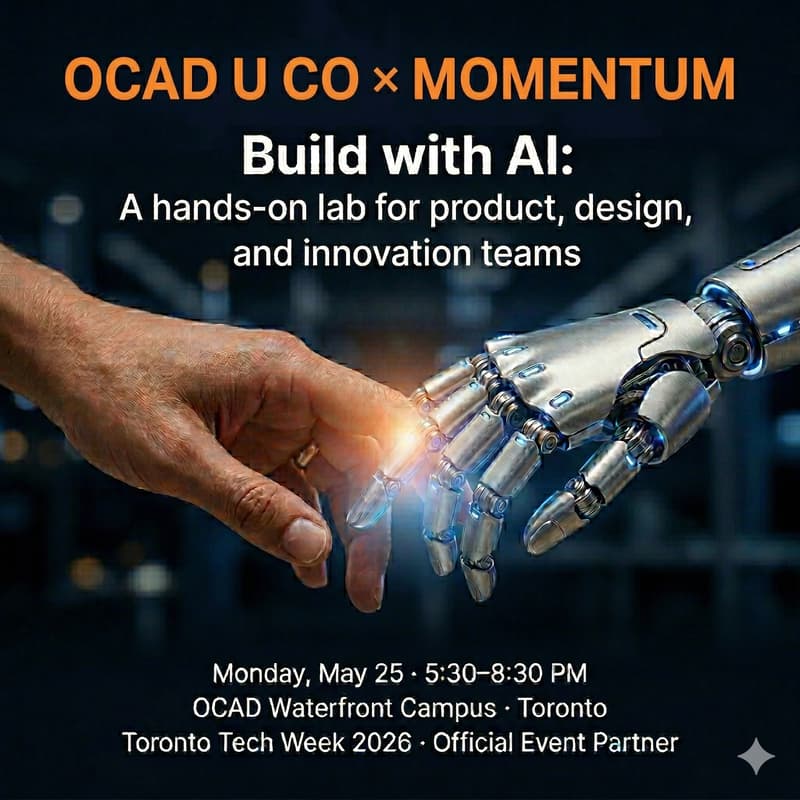 OCAD U CO × MOMENTUM

Build with AI:
A hands-on lab for product, design, and innovation teams

Monday, May 25 · 5:30–8:30 PM
OCAD Waterfront Campus · Toronto
Toronto Tech Week 2026 · Official Event Partner